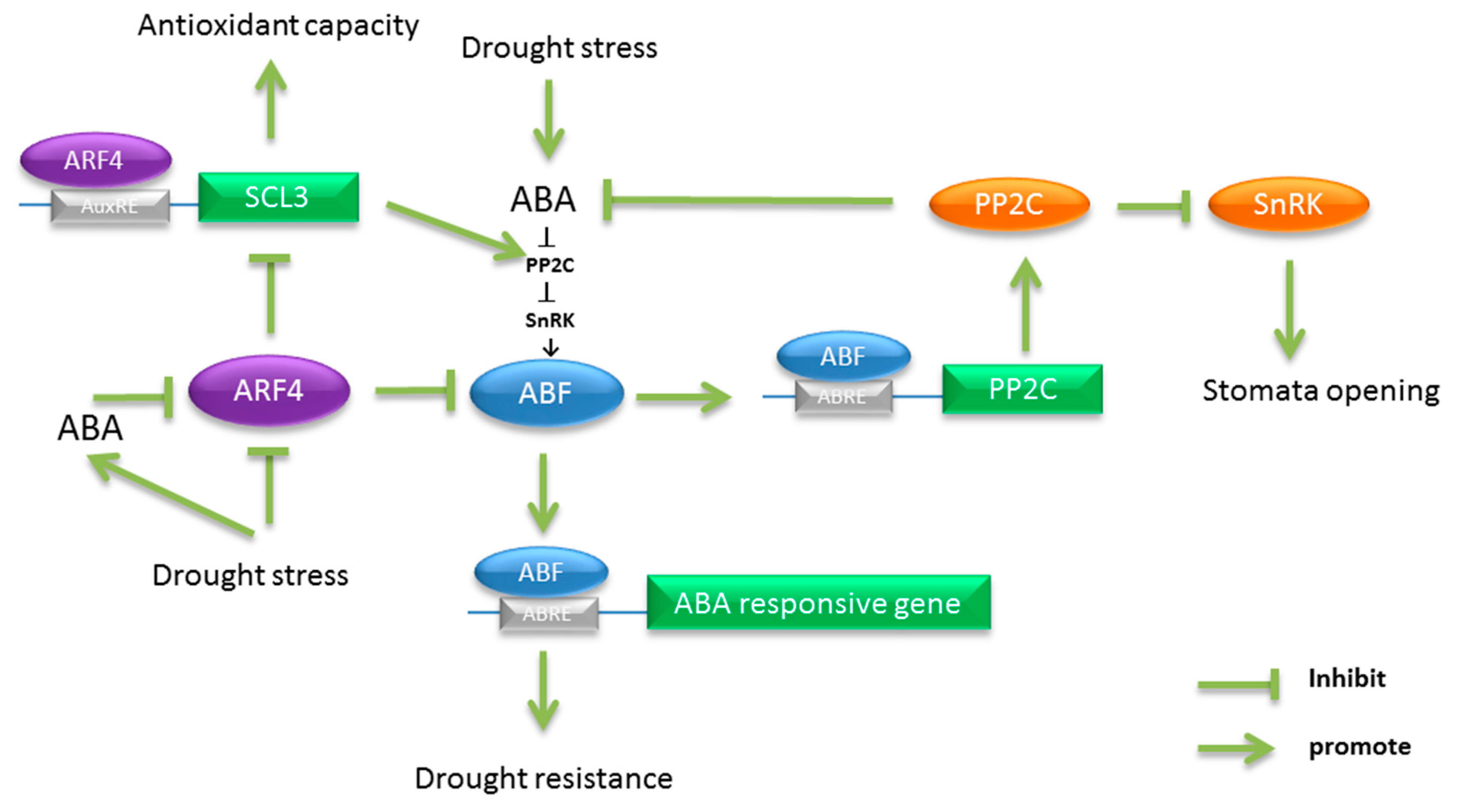 Antioxidant capacity

Drought stress

ARF4

AuxRE

SCL3

ABA

PP2C

SnRK

PP2C

SnRK

ABA

ARF4

ABF

ABF

ABRE

PP2C

Stomata opening

Drought stress

ABF

ABRE

ABA responsive gene

Drought resistance

Inhibit

promote